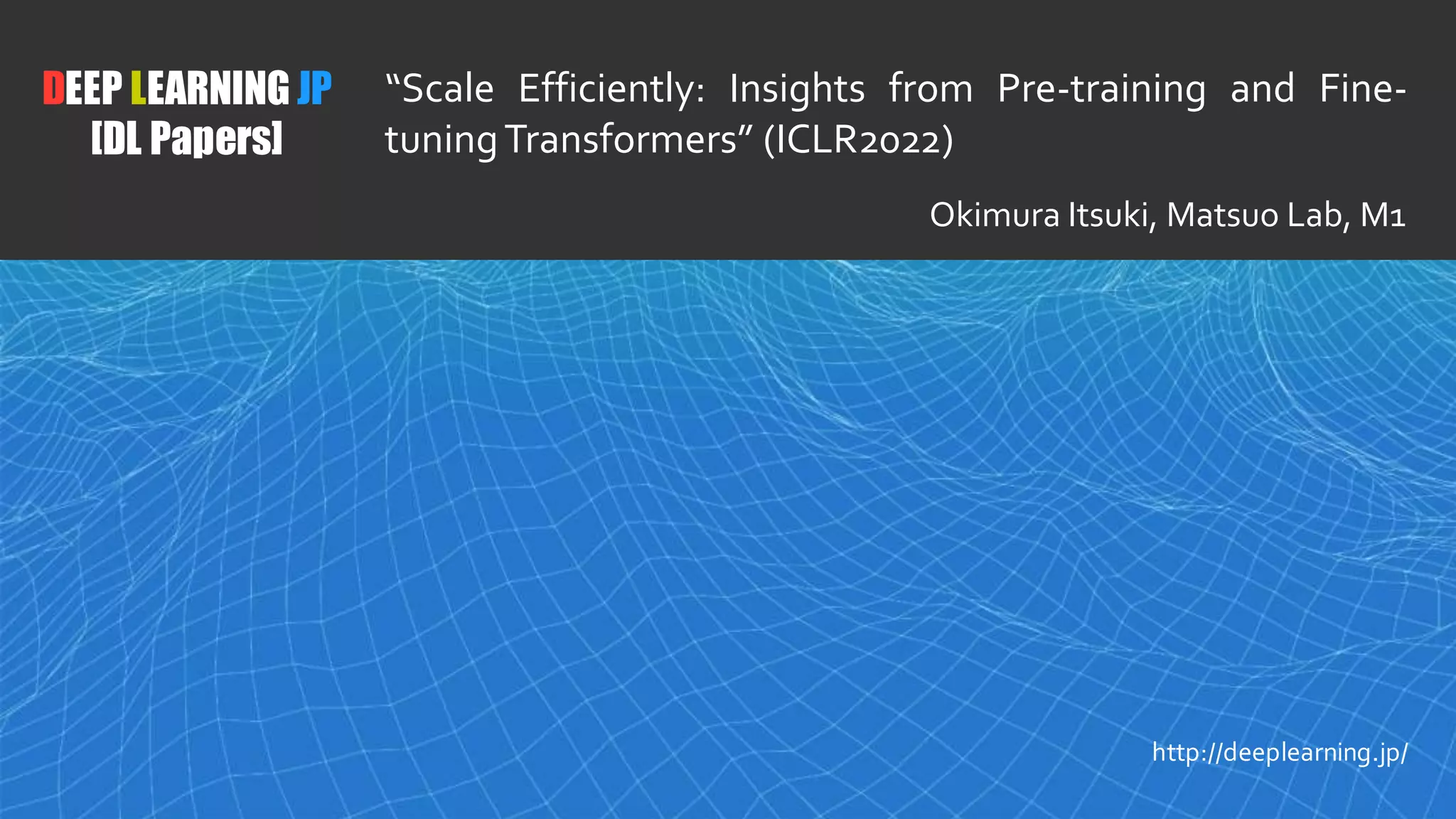 DEEP LEARNING JP
[DL Papers]

“Scale Efficiently: Insights from Pre-training and Fine-tuning Transformers” (ICLR2022)

Okimura Itsuki, Matsuo Lab, M1

http://deeplearning.jp/